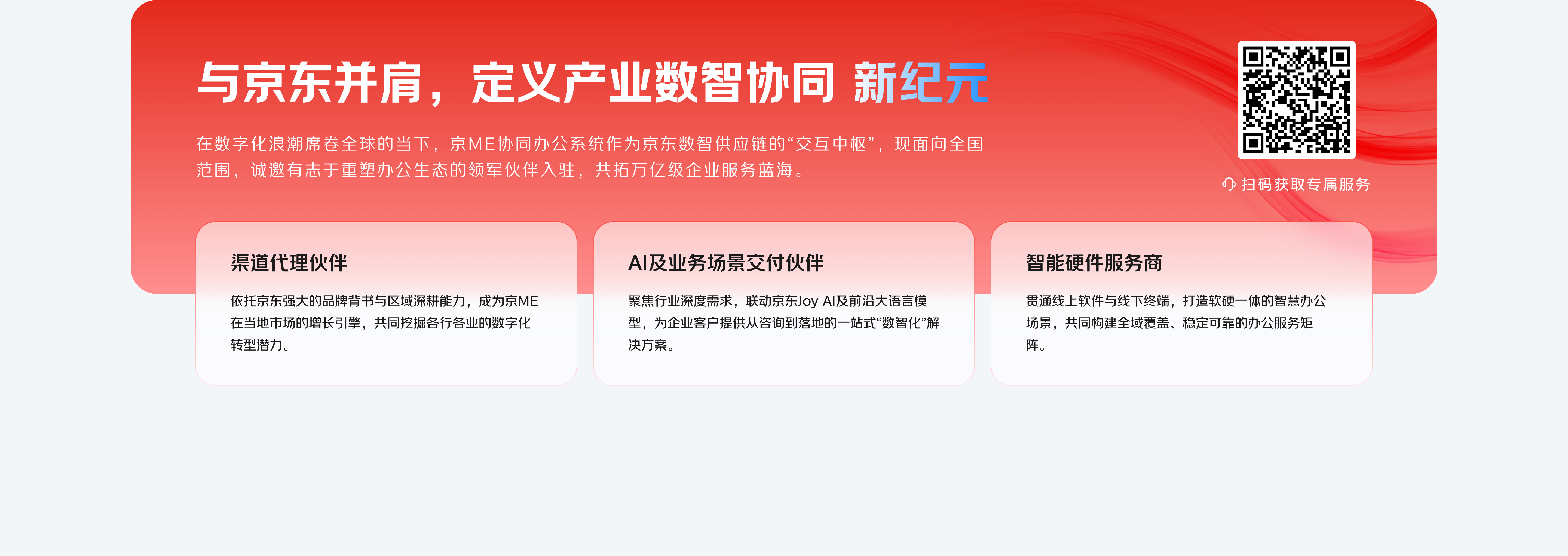 与京东并肩，定义产业数智协同 新纪元

在数字化浪潮席卷全球的当下，京ME协同办公系统作为京东数智供应链的“交互中枢”，现面向全国范围，诚邀有志于重塑办公生态的领军伙伴入驻，共拓万亿级企业服务蓝海。

扫码获取专属服务

渠道代理伙伴

依托京东强大的品牌背书与区域深耕能力，成为京ME在当地市场的增长引擎，共同挖掘各行各业的数字化转型潜力。

AI及业务场景交付伙伴

聚焦行业深度需求，联动京东Joy AI及前沿大语言模型，为企业客户提供从咨询到落地的一站式“数智化”解决方案。

智能硬件服务商

贯通线上软件与线下终端，打造软硬一体的智慧办公场景，共同构建全域覆盖、稳定可靠的办公服务矩阵。